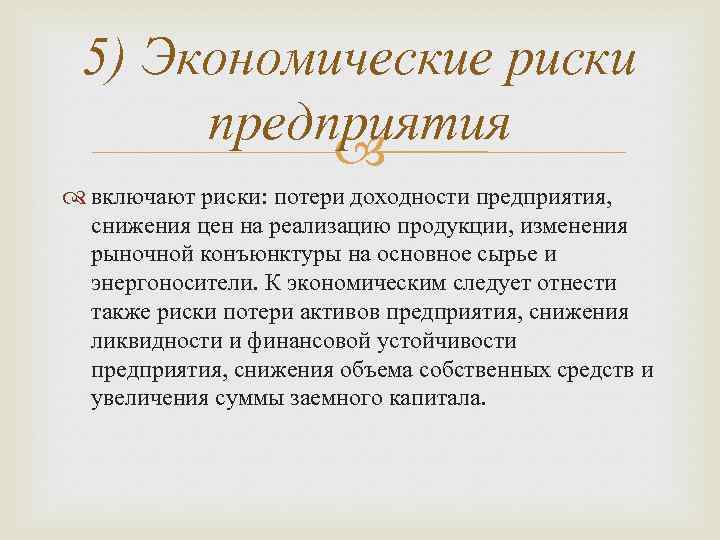 5) Экономические риски предприятия

включают риски: потери доходности предприятия, снижения цен на реализацию продукции, изменения рыночной конъюнктуры на основное сырье и энергоносители. К экономическим следует отнести также риски потери активов предприятия, снижения ликвидности и финансовой устойчивости предприятия, снижения объема собственных средств и увеличения суммы заемного капитала.